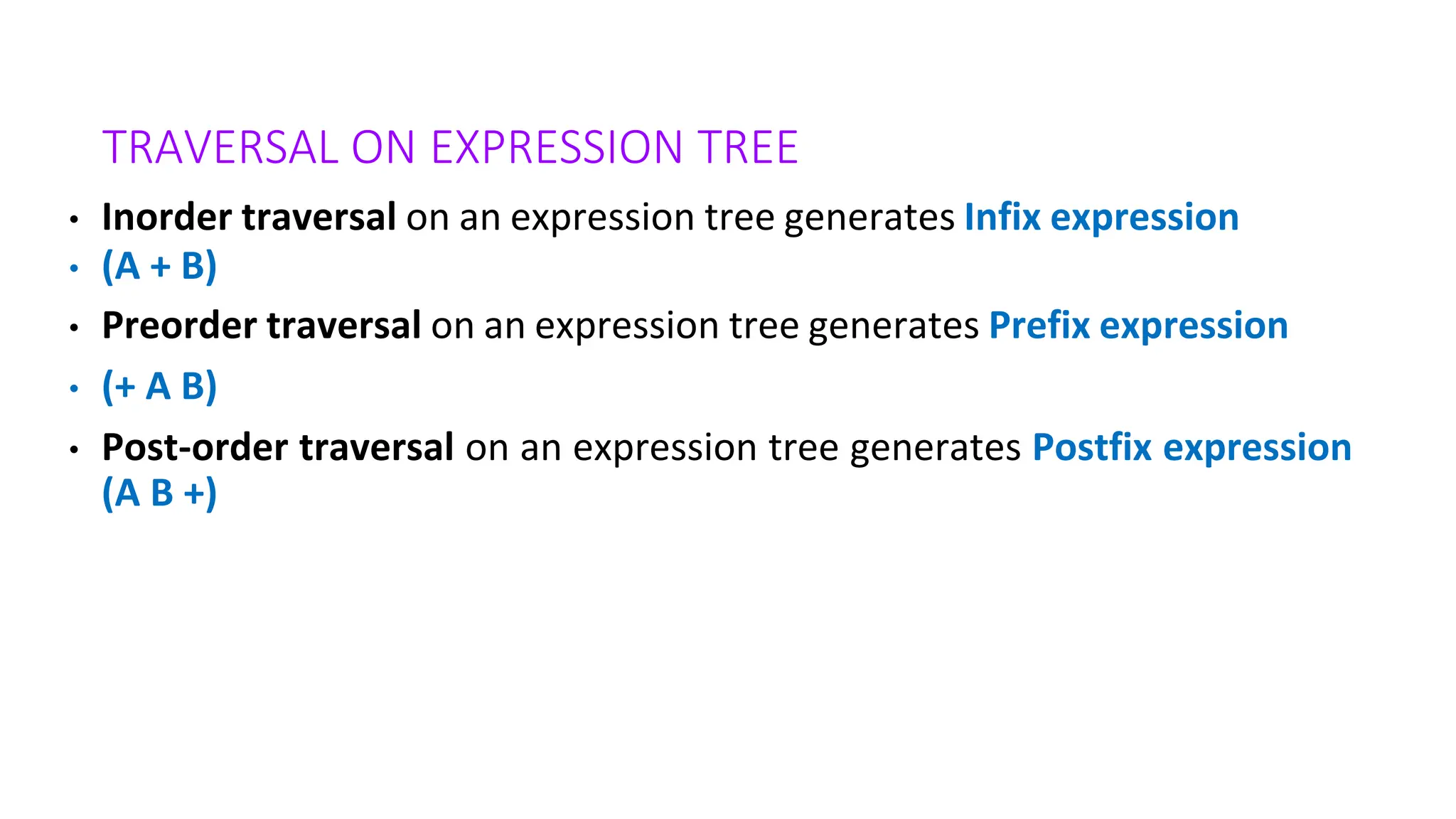 TRAVERSAL ON EXPRESSION TREE

• Inorder traversal on an expression tree generates Infix expression
• (A + B)
• Preorder traversal on an expression tree generates Prefix expression
• (+ A B)
• Post-order traversal on an expression tree generates Postfix expression (A B +)